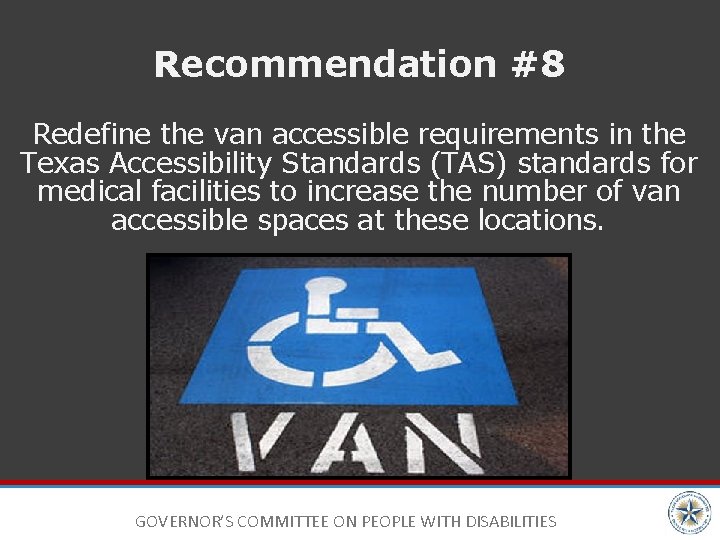 Recommendation #8

Redefine the van accessible requirements in the Texas Accessibility Standards (TAS) standards for medical facilities to increase the number of van accessible spaces at these locations.

VAN

GOVERNOR'S COMMITTEE ON PEOPLE WITH DISABILITIES